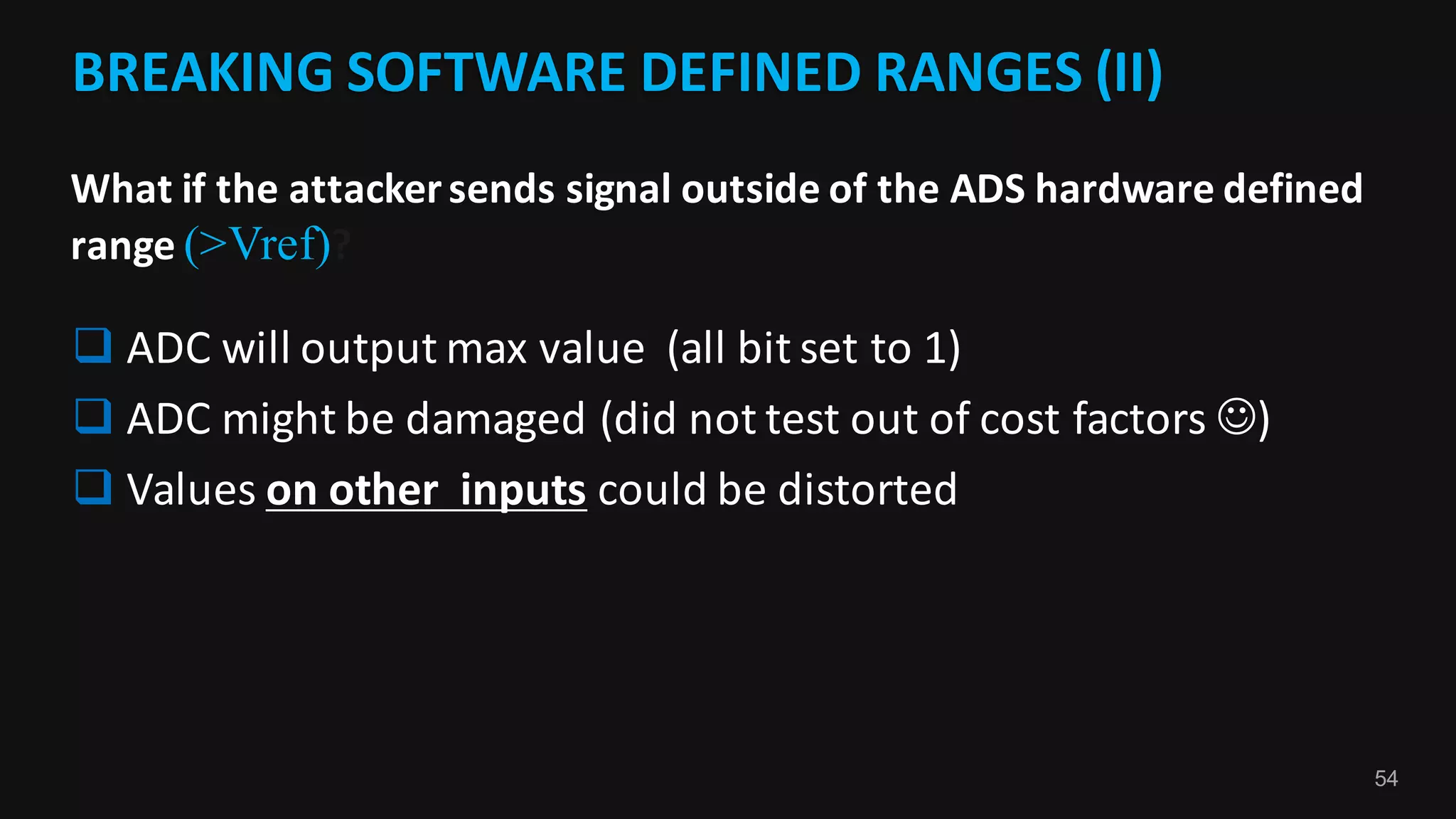 BREAKING SOFTWARE DEFINED RANGES (II)

What if the attacker sends signal outside of the ADS hardware defined range (>Vref)?

❑ ADC will output max value (all bit set to 1)

❑ ADC might be damaged (did not test out of cost factors ☺)

❑ Values on other inputs could be distorted

54